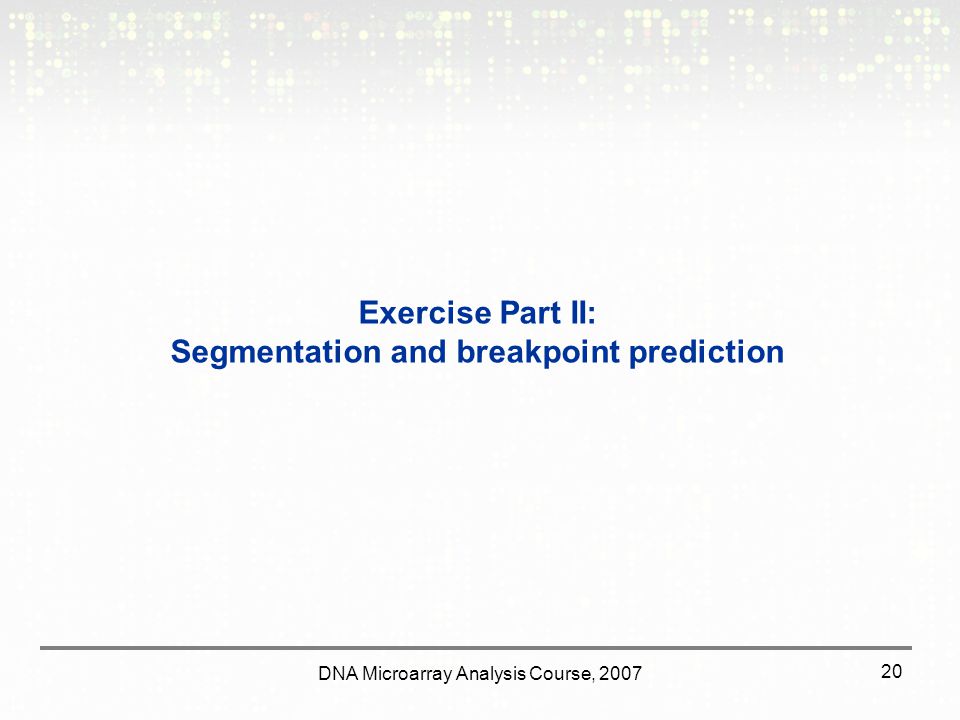 Exercise Part II:
Segmentation and breakpoint prediction

DNA Microarray Analysis Course, 2007

20